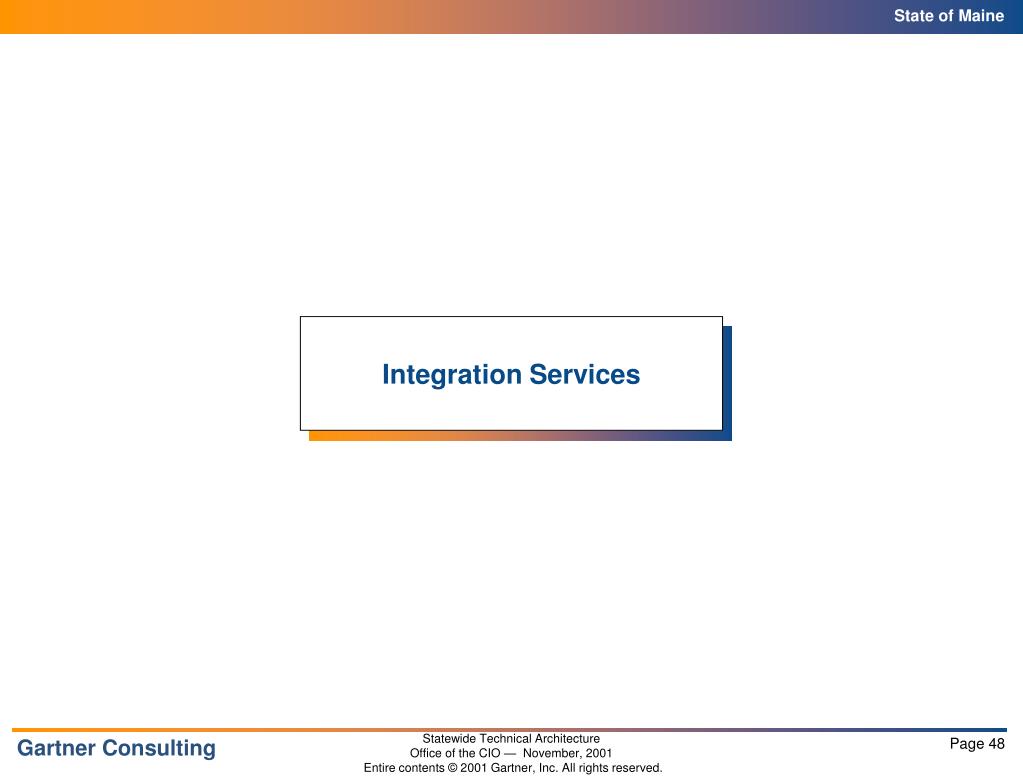 State of Maine

Integration Services

Gartner Consulting

Statewide Technical Architecture
Office of the CIO — November, 2001
Entire contents © 2001 Gartner, Inc. All rights reserved.

Page 48